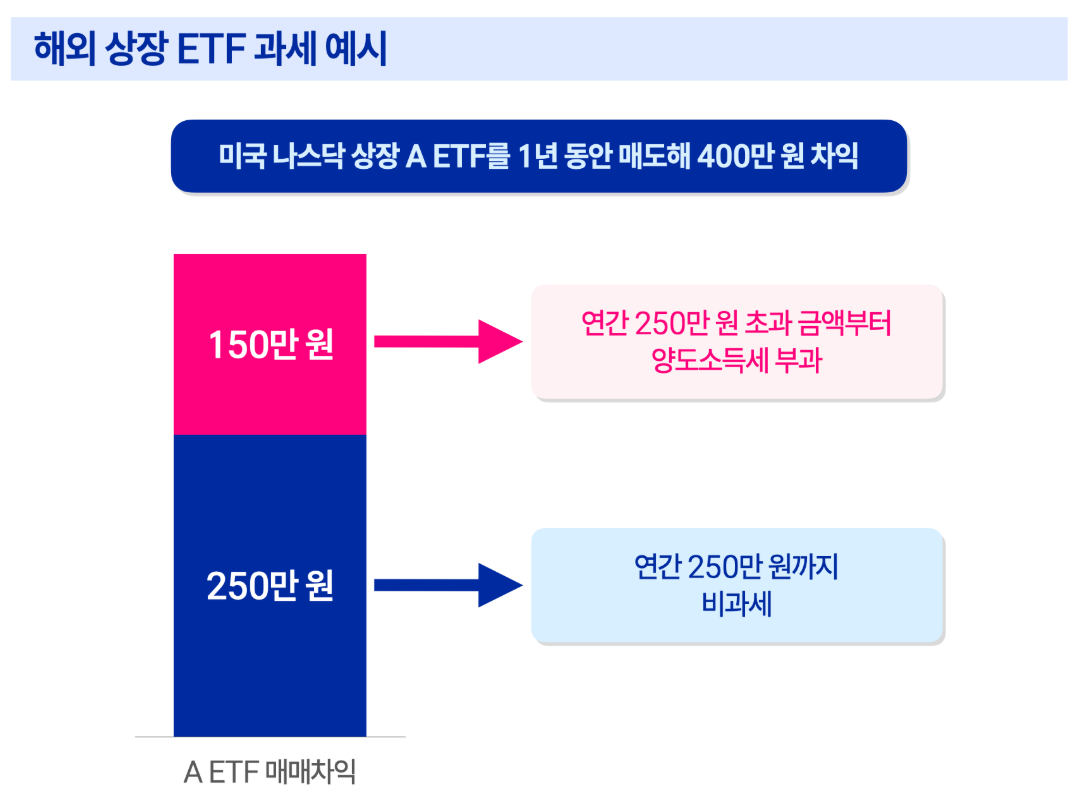 해외 상장 ETF 과세 예시

미국 나스닥 상장 A ETF를 1년 동안 매도해 400만 원 차익

150만 원

연간 250만 원 초과 금액부터 양도소득세 부과

250만 원

연간 250만 원까지 비과세

A ETF 매매차익